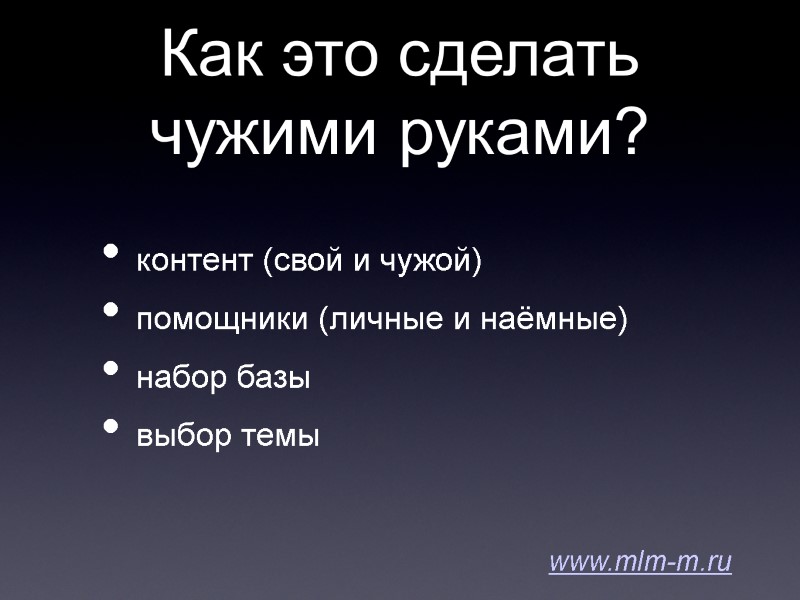 Как это сделать чужими руками?

• контент (свой и чужой)
• помощники (личные и наёмные)
• набор базы
• выбор темы

www.mlm-m.ru